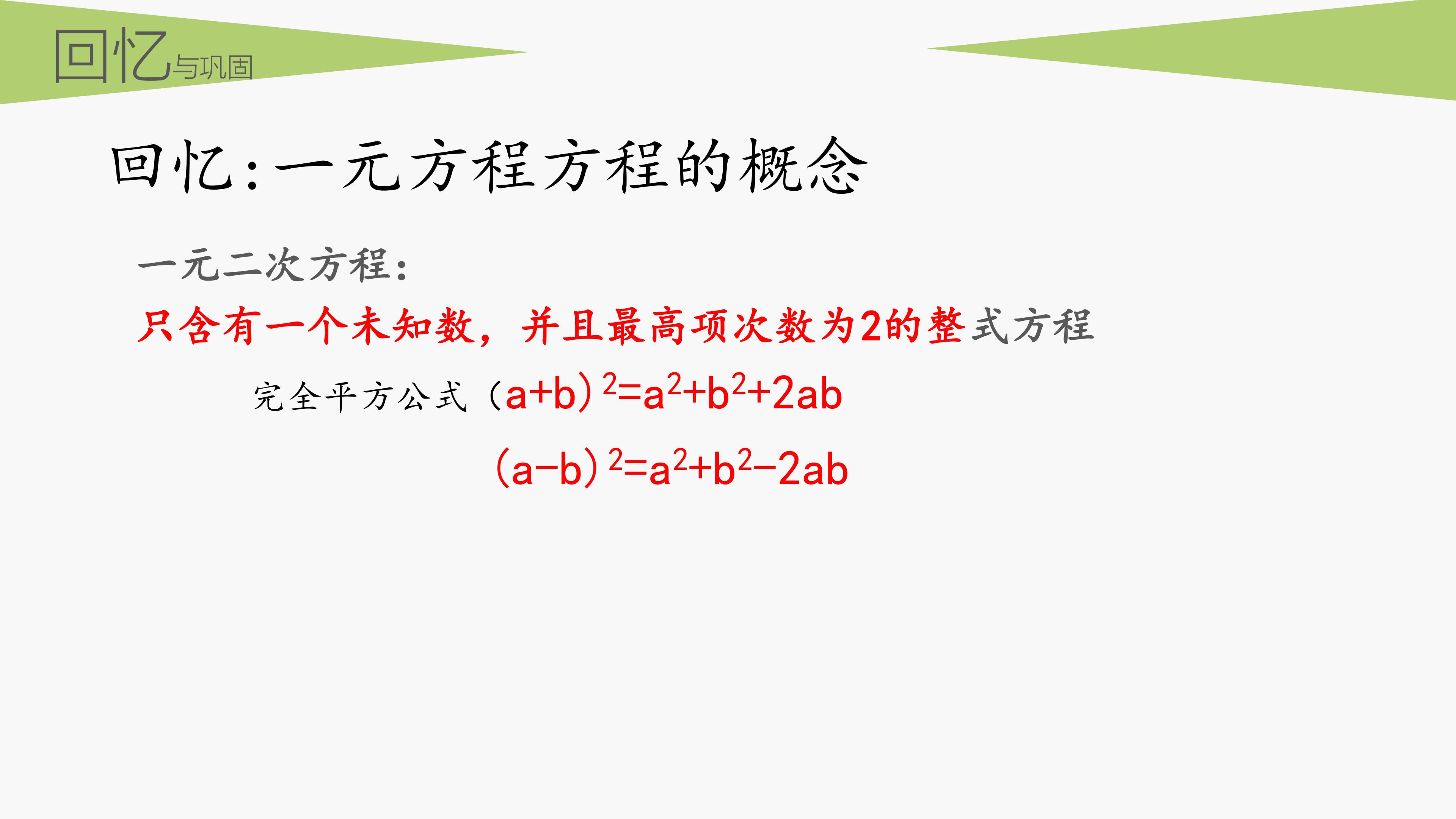 回忆与巩固

回忆:一元方程方程的概念

一元二次方程:

只含有一个未知数，并且最高项次数为2的整式方程

完全平方公式 $(a+b)^2=a^2+b^2+2ab$

$(a-b)^2=a^2+b^2-2ab$